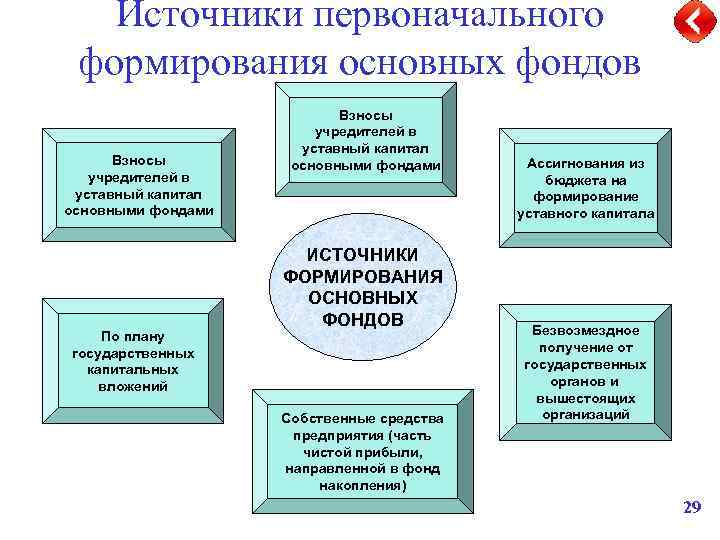 Источники первоначального формирования основных фондов

Взносы учредителей в уставный капитал основными фондами

Взносы учредителей в уставный капитал основными фондами

Ассигнования из бюджета на формирование уставного капитала

ИСТОЧНИКИ ФОРМИРОВАНИЯ ОСНОВНЫХ ФОНДОВ

По плану государственных капитальных вложений

Безвозмездное получение от государственных органов и вышестоящих организаций

Собственные средства предприятия (часть чистой прибыли, направленной в фонд накопления)

29